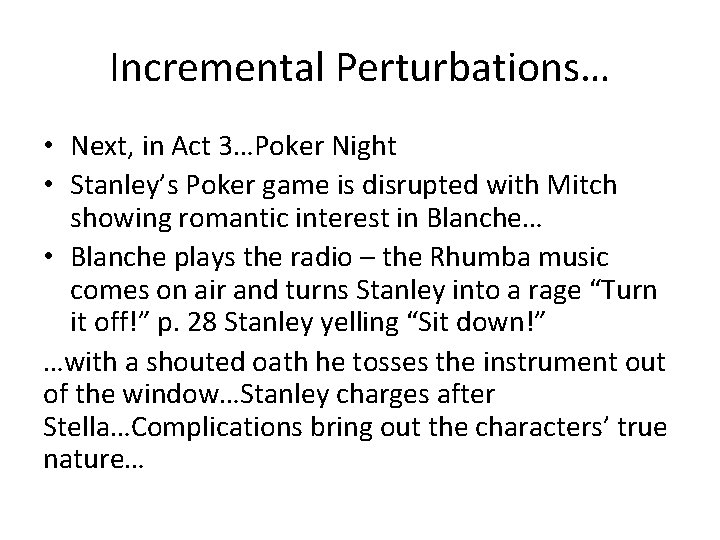 Incremental Perturbations…

• Next, in Act 3…Poker Night
• Stanley's Poker game is disrupted with Mitch showing romantic interest in Blanche…
• Blanche plays the radio – the Rhumba music comes on air and turns Stanley into a rage "Turn it off!" p. 28 Stanley yelling "Sit down!"

…with a shouted oath he tosses the instrument out of the window…Stanley charges after Stella…Complications bring out the characters' true nature…